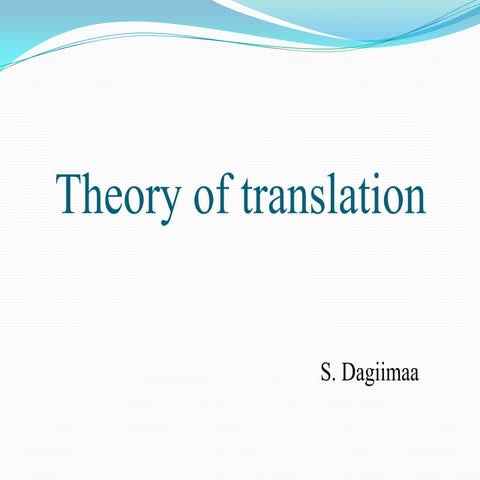 Theory of translation

S. Dagiimaa